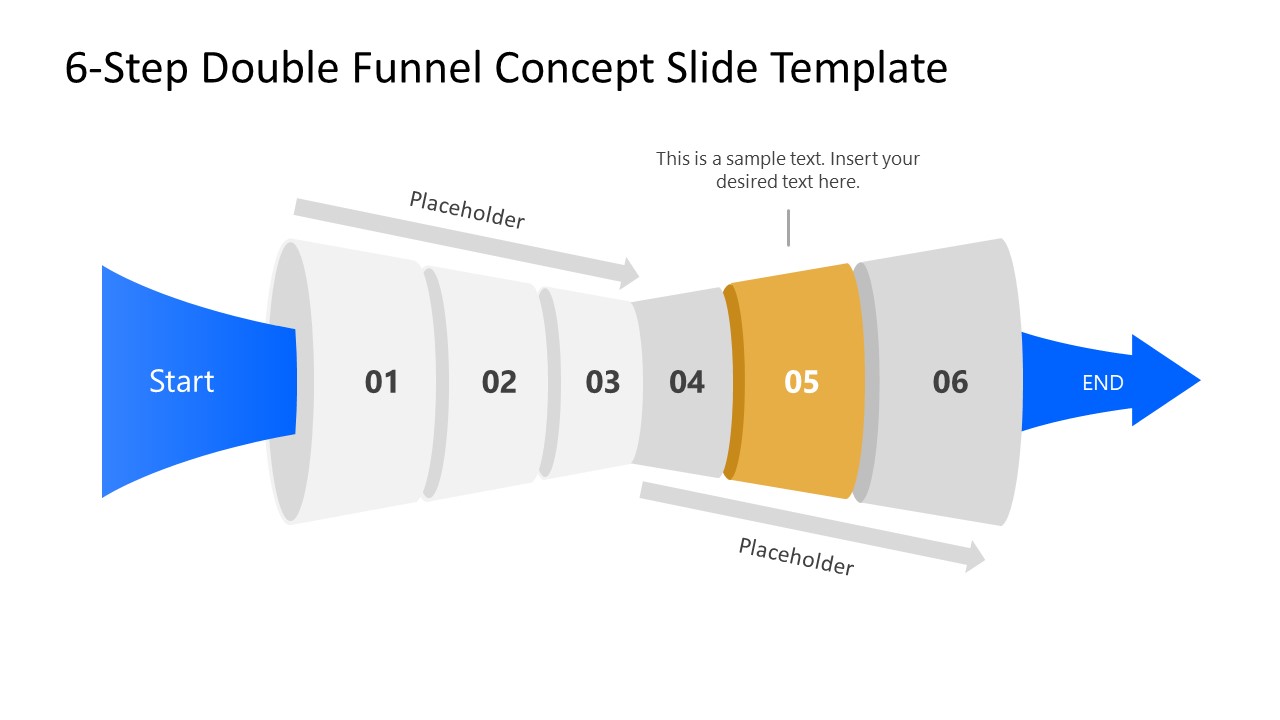 6-Step Double Funnel Concept Slide Template

This is a sample text. Insert your desired text here.

Placeholder

Start

01

02

03

04

05

06

END

Placeholder